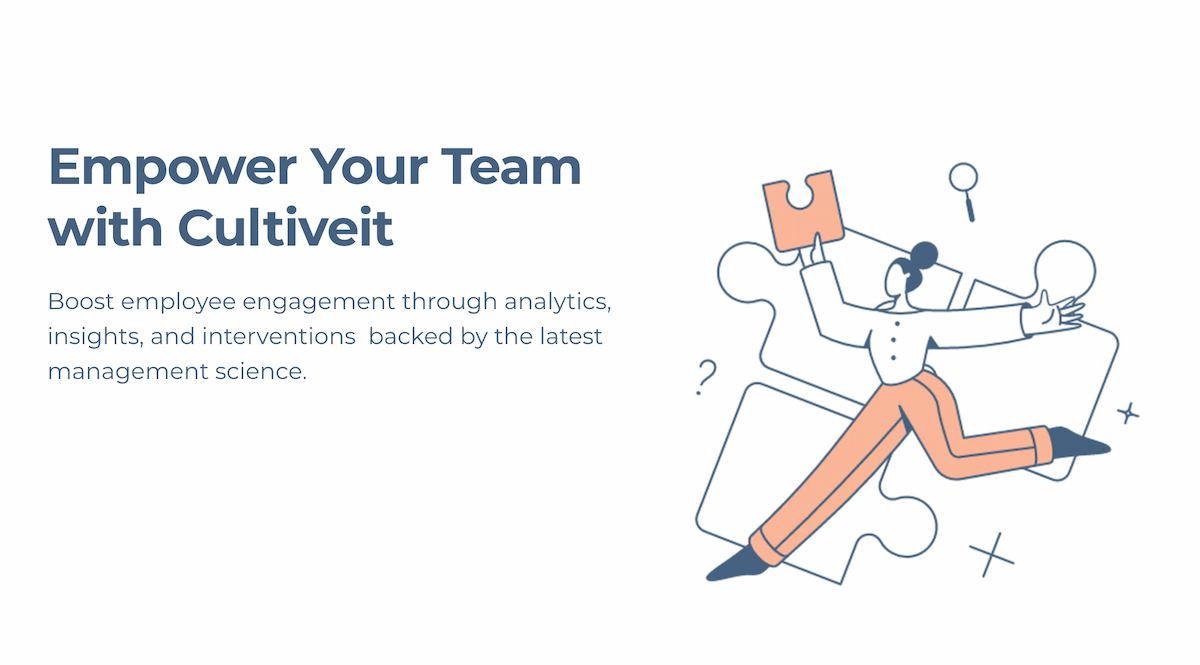 Empower Your Team with Cultiveit

Boost employee engagement through analytics, insights, and interventions  backed by the latest management science.

?